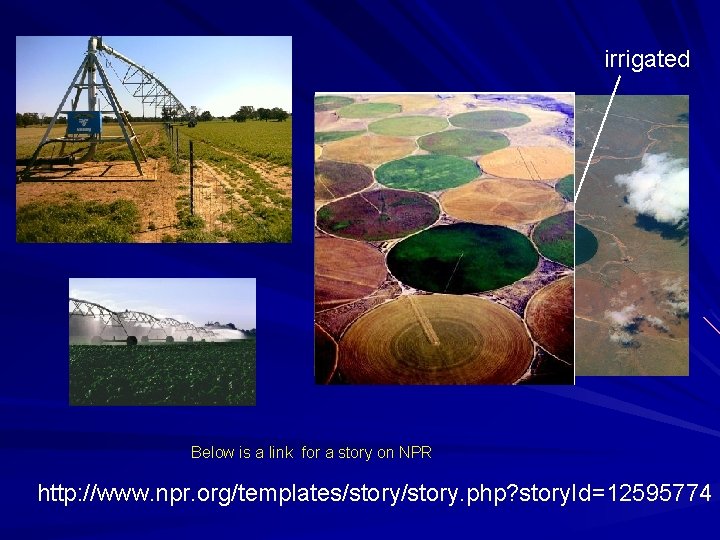 irrigated

Below is a link for a story on NPR

http://www.npr.org/templates/story/story.php?storyId=12595774